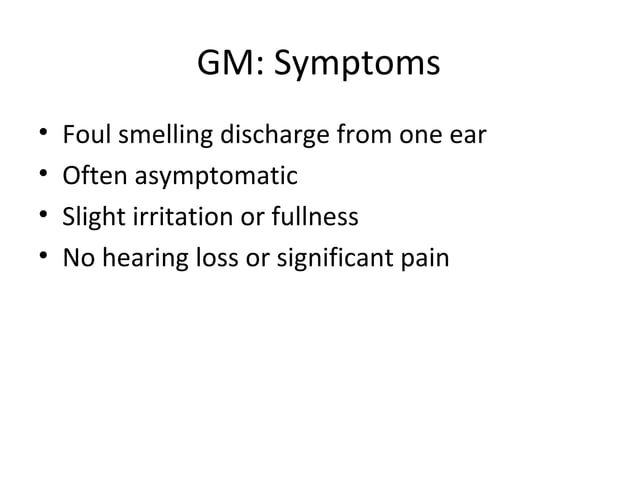 GM: Symptoms

• Foul smelling discharge from one ear
• Often asymptomatic
• Slight irritation or fullness
• No hearing loss or significant pain